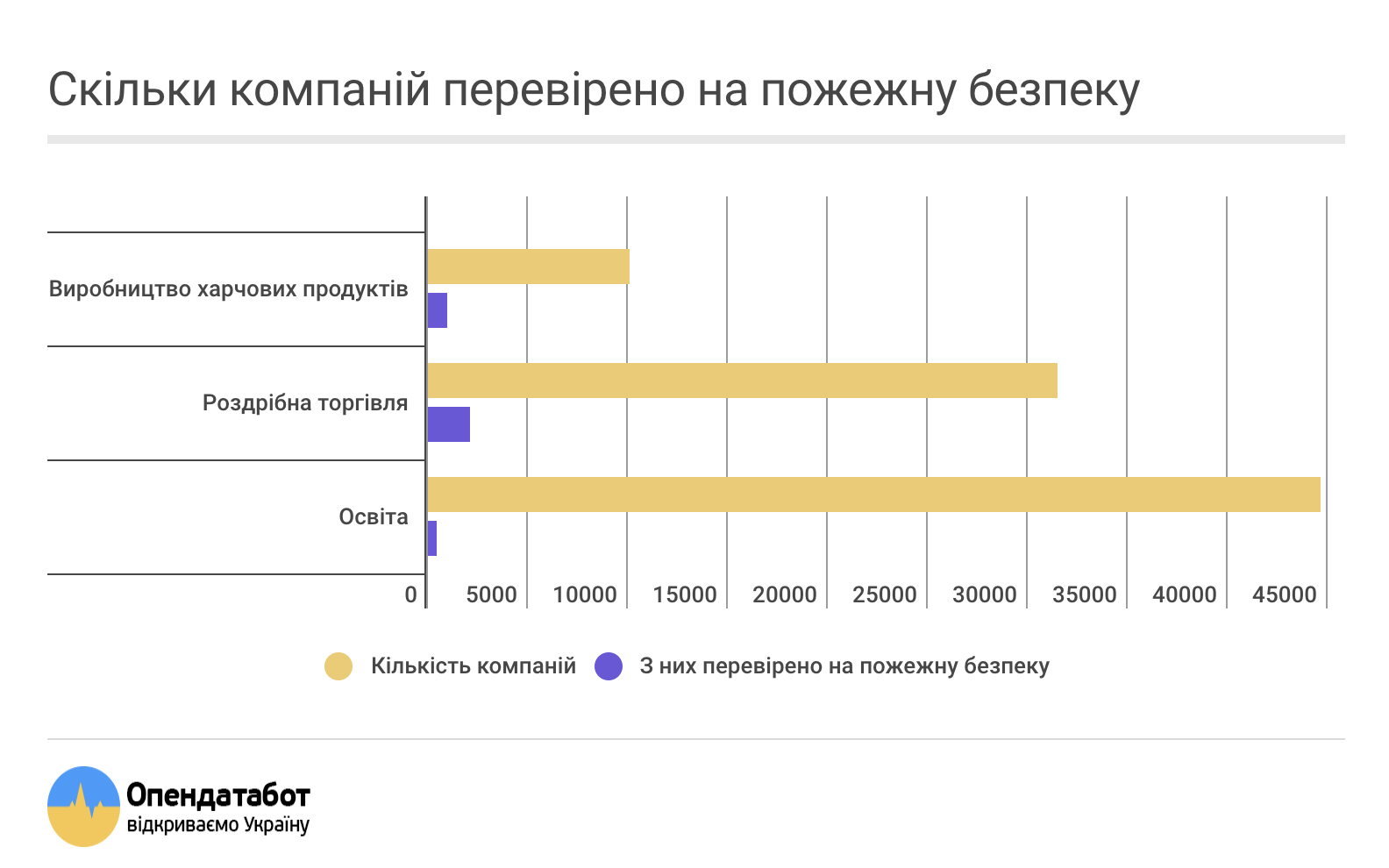 Скільки компаній перевірено на пожежну безпеку

Виробництво харчових продуктів

Роздрібна торгівля

Освіта

0 5000 10000 15000 20000 25000 30000 35000 40000 45000

Кількість компаній
З них перевірено на пожежну безпеку

Опендатабот
відкриваємо Україну